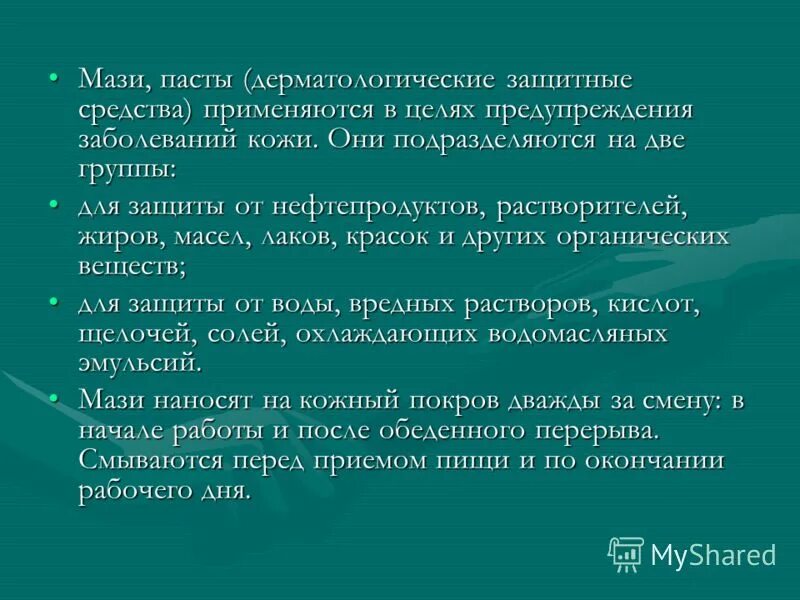 • Мази, пасты (дерматологические защитные средства) применяются в целях предупреждения заболеваний кожи. Они подразделяются на две группы:

• для защиты от нефтепродуктов, растворителей, жиров, масел, лаков, красок и других органических веществ;

• для защиты от воды, вредных растворов, кислот, щелочей, солей, охлаждающих водомасляных эмульсий.

• Мази наносят на кожный покров дважды за смену: в начале работы и после обеденного перерыва. Смываются перед приемом пищи и по окончании рабочего дня.

MyShared